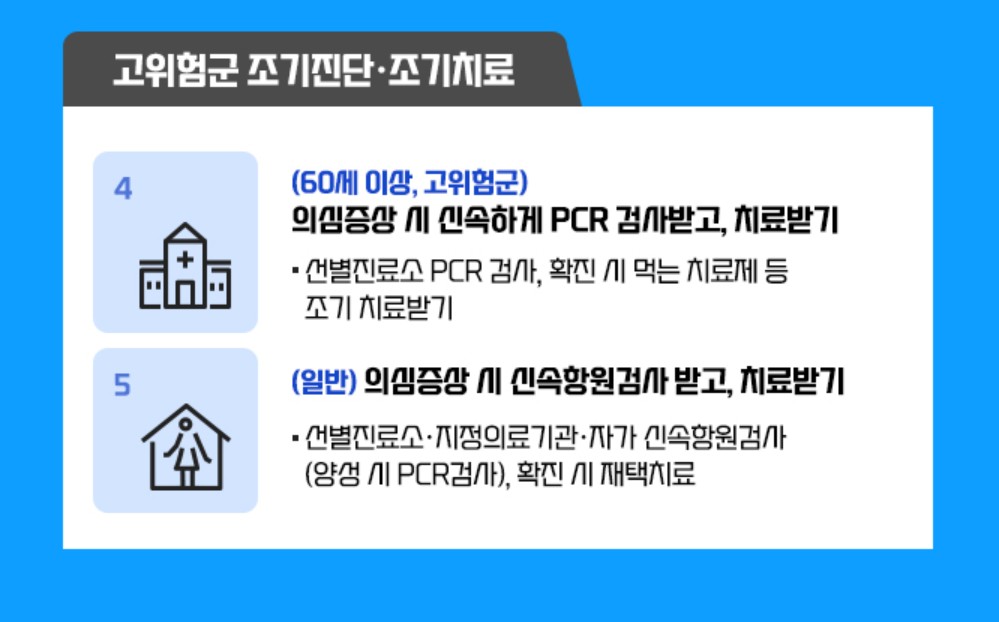 고위험군 조기진단·조기치료

4

(60세 이상, 고위험군)
의심증상 시 신속하게 PCR 검사받고, 치료받기

• 선별진료소 PCR 검사, 확진 시 먹는 치료제 등 조기 치료받기

5

(일반) 의심증상 시 신속항원검사 받고, 치료받기

• 선별진료소·지정의료기관·자가 신속항원검사 (양성 시 PCR검사), 확진 시 재택치료